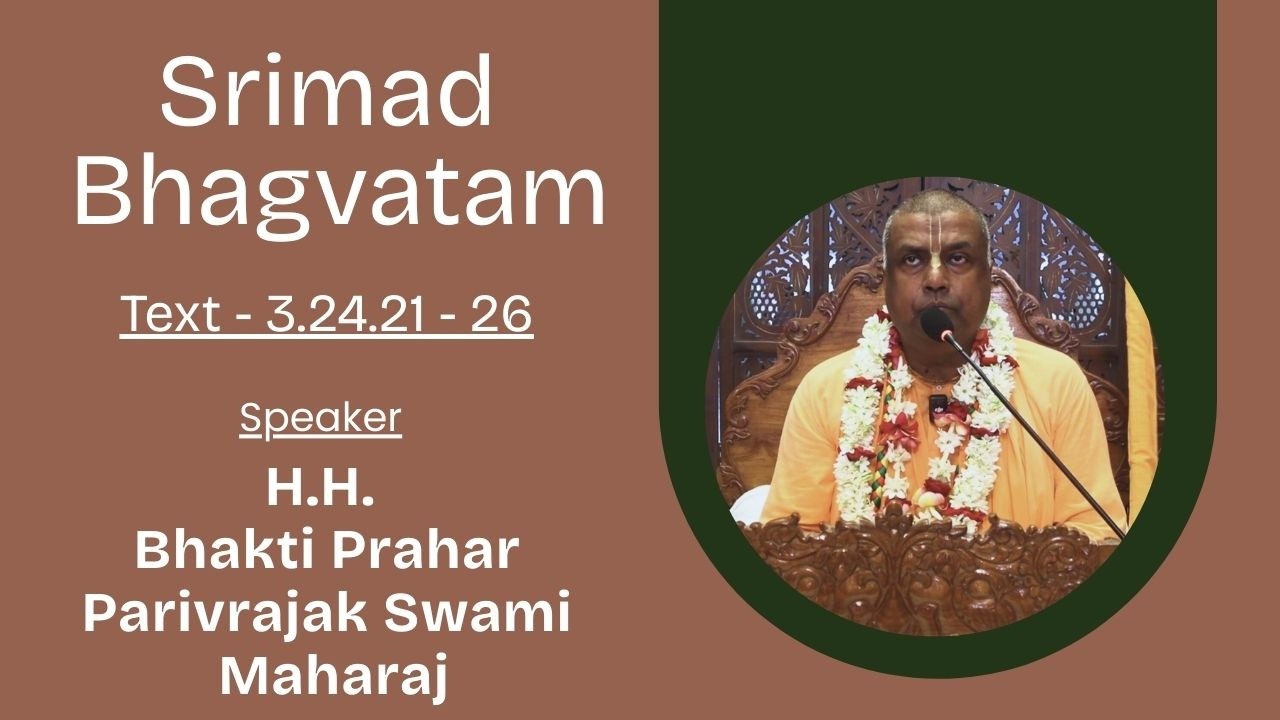 Srimad Bhagvatam

Text - 3.24.21 - 26

Speaker

H.H.
Bhakti Prahar Parivrajak Swami Maharaj